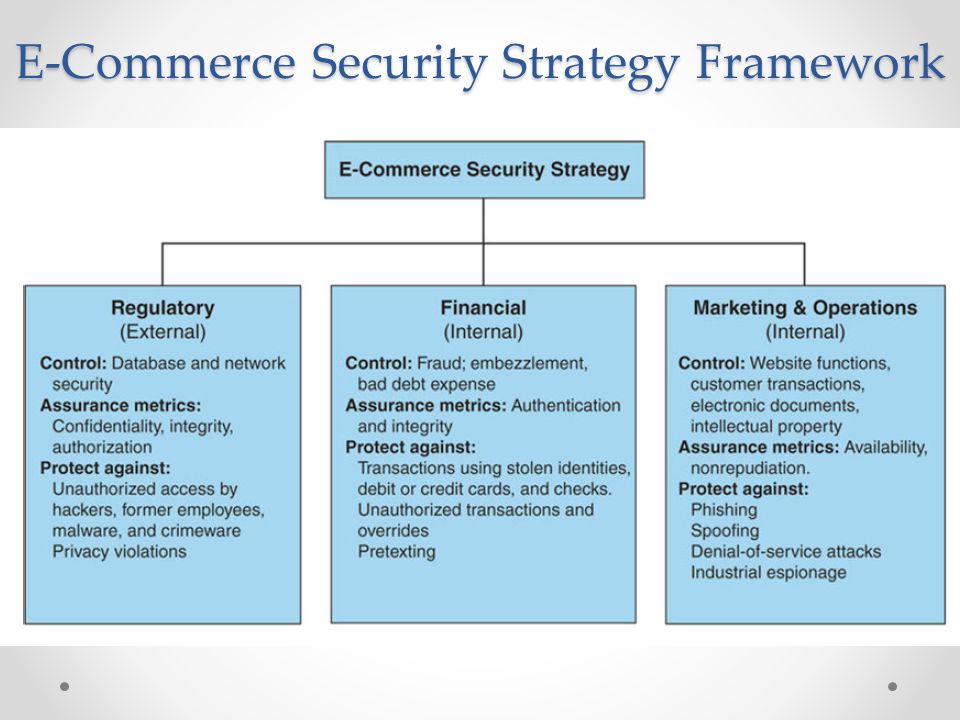 E-Commerce Security Strategy Framework

E-Commerce Security Strategy

Regulatory
(External)

Control: Database and network security
Assurance metrics: Confidentiality, integrity, authorization
Protect against: Unauthorized access by hackers, former employees, malware, and crimeware
Privacy violations

Financial
(Internal)

Control: Fraud; embezzlement, bad debt expense
Assurance metrics: Authentication and integrity
Protect against: Transactions using stolen identities, debit or credit cards, and checks.
Unauthorized transactions and overrides
Pretexting

Marketing & Operations
(Internal)

Control: Website functions, customer transactions, electronic documents, intellectual property
Assurance metrics: Availability, nonrepudiation.
Protect against: Phishing
Spoofing
Denial-of-service attacks
Industrial espionage